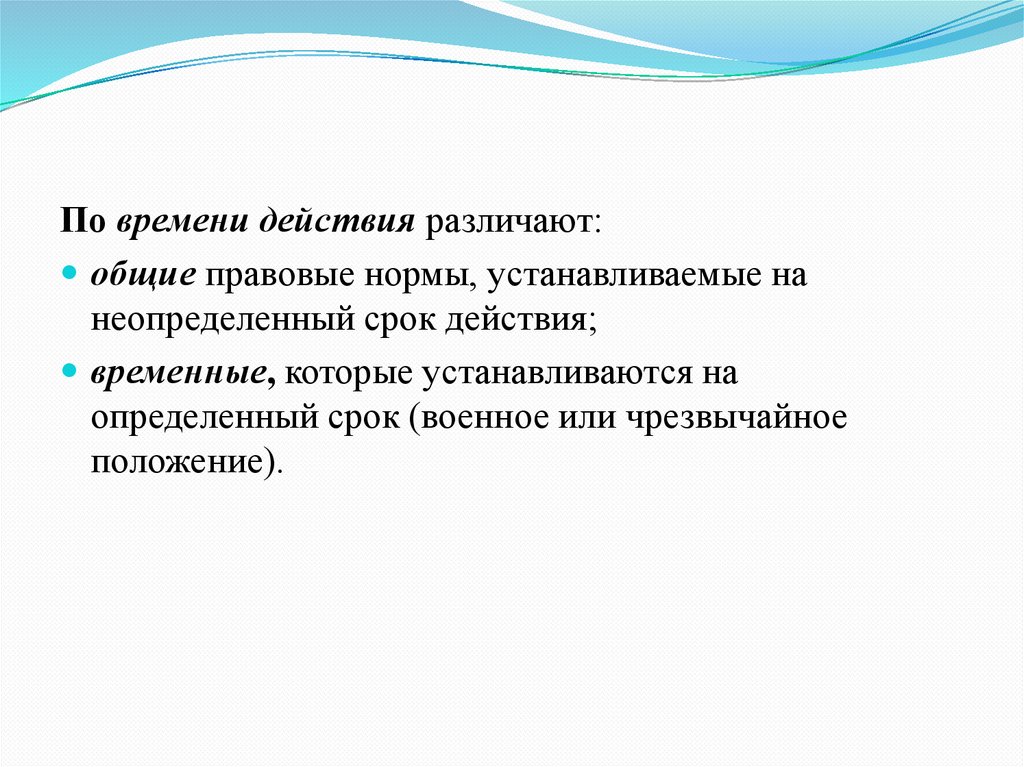 По времени действия различают:

общие правовые нормы, устанавливаемые на неопределенный срок действия;

временные, которые устанавливаются на определенный срок (военное или чрезвычайное положение).